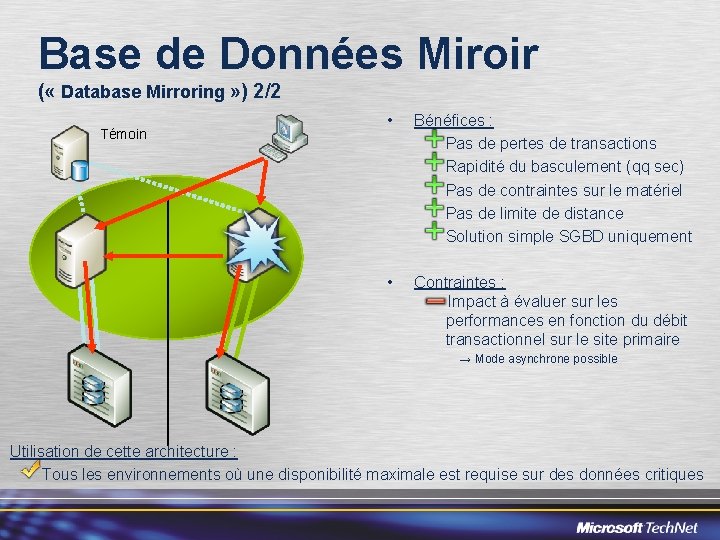 Base de Données Miroir
(« Database Mirroring ») 2/2

Témoin

• Bénéfices :
Pas de pertes de transactions
Rapidité du basculement (qq sec)
Pas de contraintes sur le matériel
Pas de limite de distance
Solution simple SGBD uniquement

• Contraintes :
Impact à évaluer sur les performances en fonction du débit transactionnel sur le site primaire
→ Mode asynchrone possible

Utilisation de cette architecture :
Tous les environnements où une disponibilité maximale est requise sur des données critiques

Microsoft TechNet